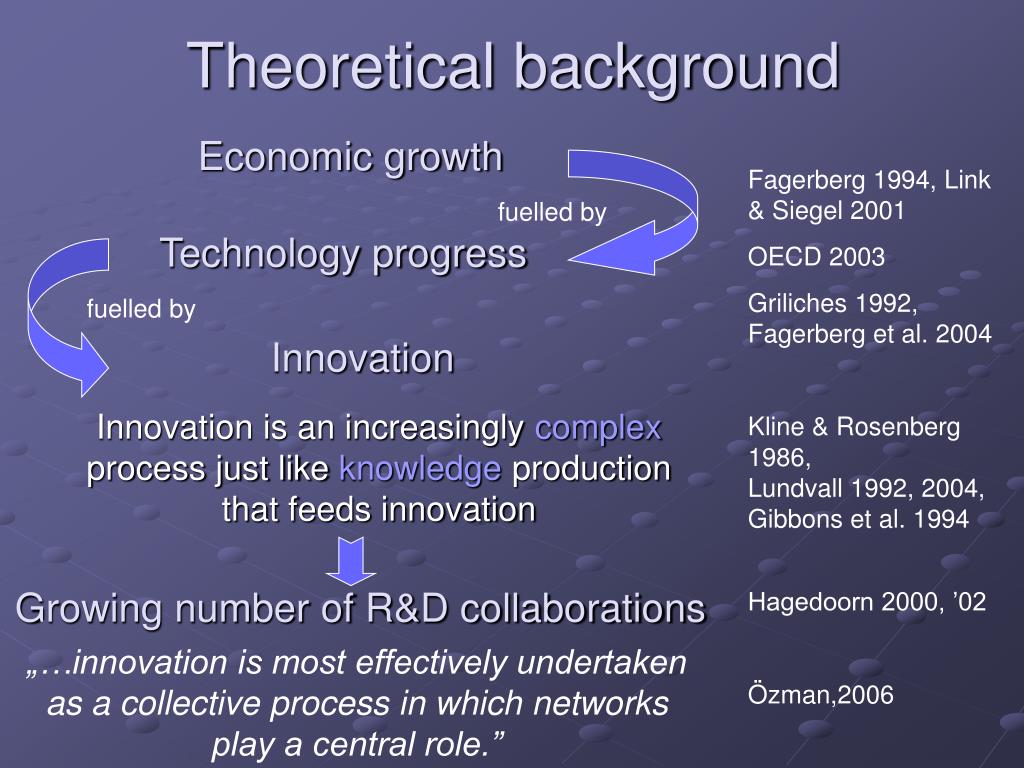 Theoretical background

Economic growth

fuelled by

Technology progress

fuelled by

Innovation

Innovation is an increasingly complex process just like knowledge production that feeds innovation

Growing number of R&D collaborations

„…innovation is most effectively undertaken as a collective process in which networks play a central role.”

Fagerberg 1994, Link & Siegel 2001

OECD 2003

Griliches 1992, Fagerberg et al. 2004

Kline & Rosenberg 1986,
Lundvall 1992, 2004,
Gibbons et al. 1994

Hagedoorn 2000, ’02

Özman,2006